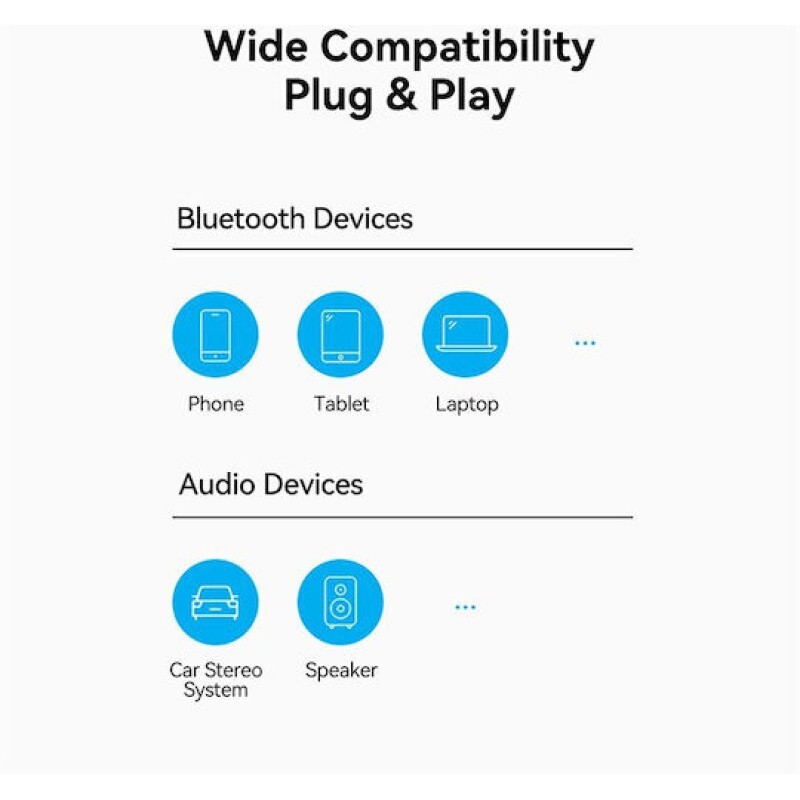 Wide Compatibility
Plug & Play

Bluetooth Devices

Phone

Tablet

Laptop

...

Audio Devices

Car Stereo System

Speaker

...